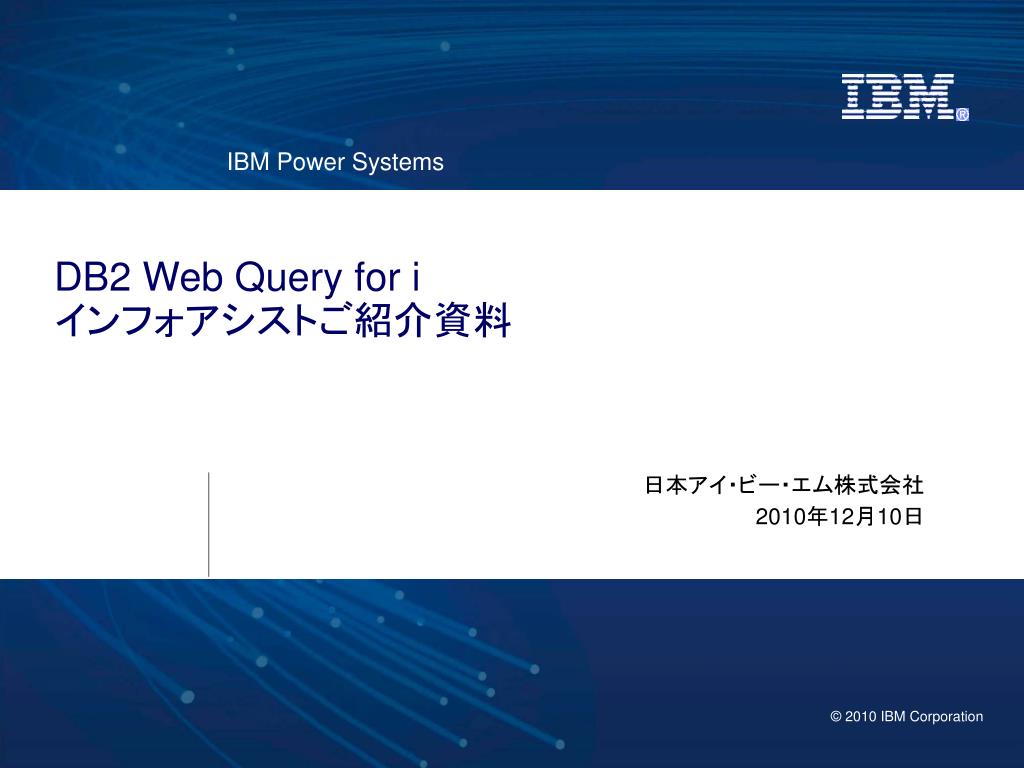 IBM®

IBM Power Systems

DB2 Web Query for i
インフォアシストご紹介資料

日本アイ･ビー･エム株式会社
2010年12月10日

© 2010 IBM Corporation